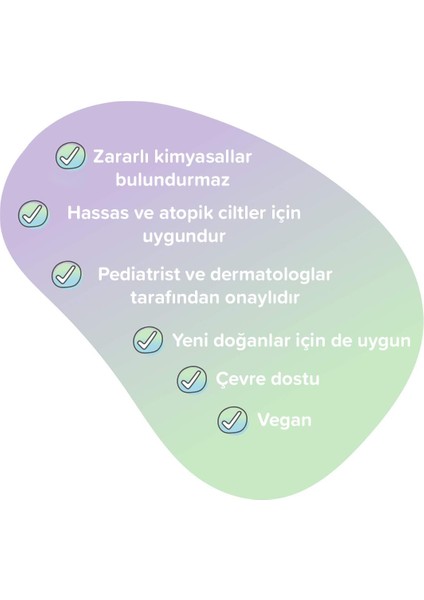 Zararlı kimyasallar bulundurmaz

Hassas ve atopik ciltler için uygundur

Pediatrist ve dermatologlar tarafından onaylıdır

Yeni doğanlar için de uygun

Çevre dostu

Vegan